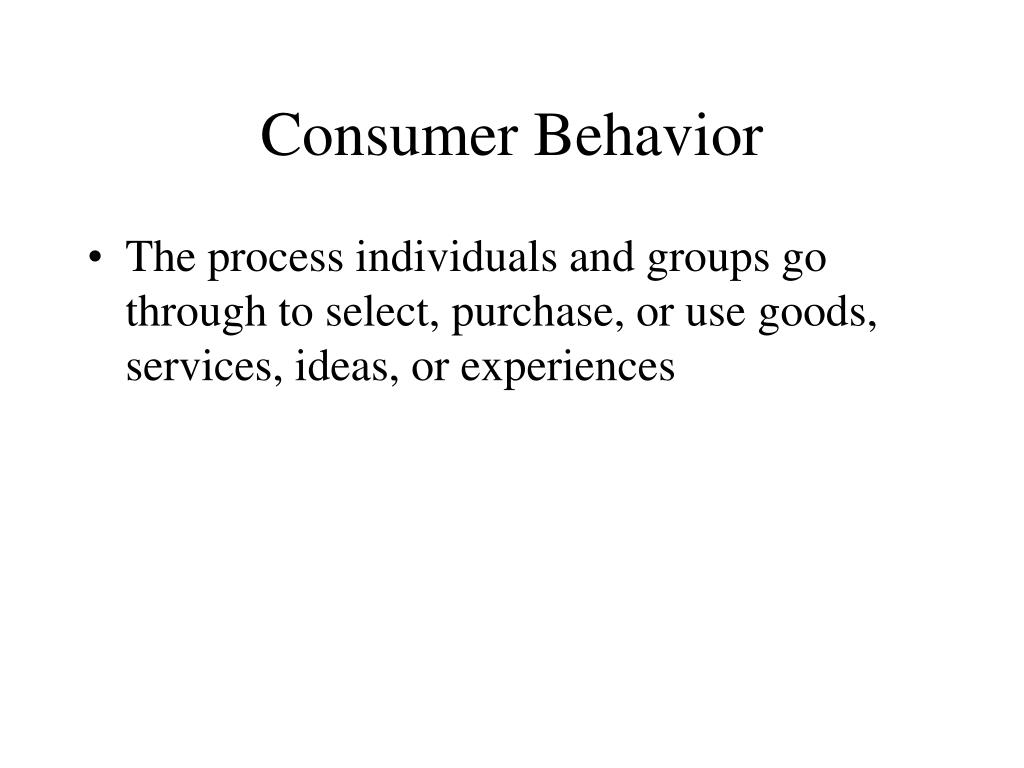 Consumer Behavior

• The process individuals and groups go through to select, purchase, or use goods, services, ideas, or experiences